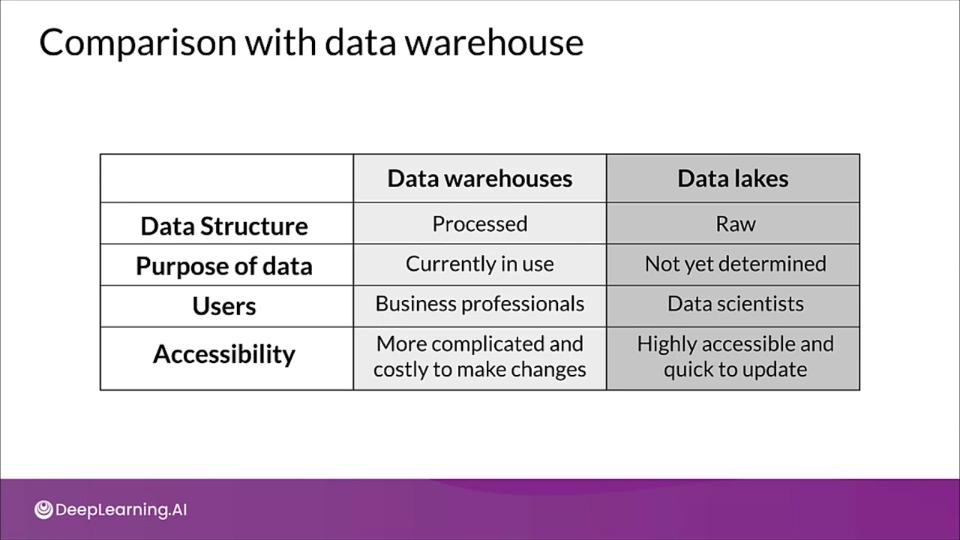 Comparison with data warehouse

| | Data warehouses | Data lakes |
|---|---|---|
| Data Structure | Processed | Raw |
| Purpose of data | Currently in use | Not yet determined |
| Users | Business professionals | Data scientists |
| Accessibility | More complicated and costly to make changes | Highly accessible and quick to update |

DeepLearning.AI